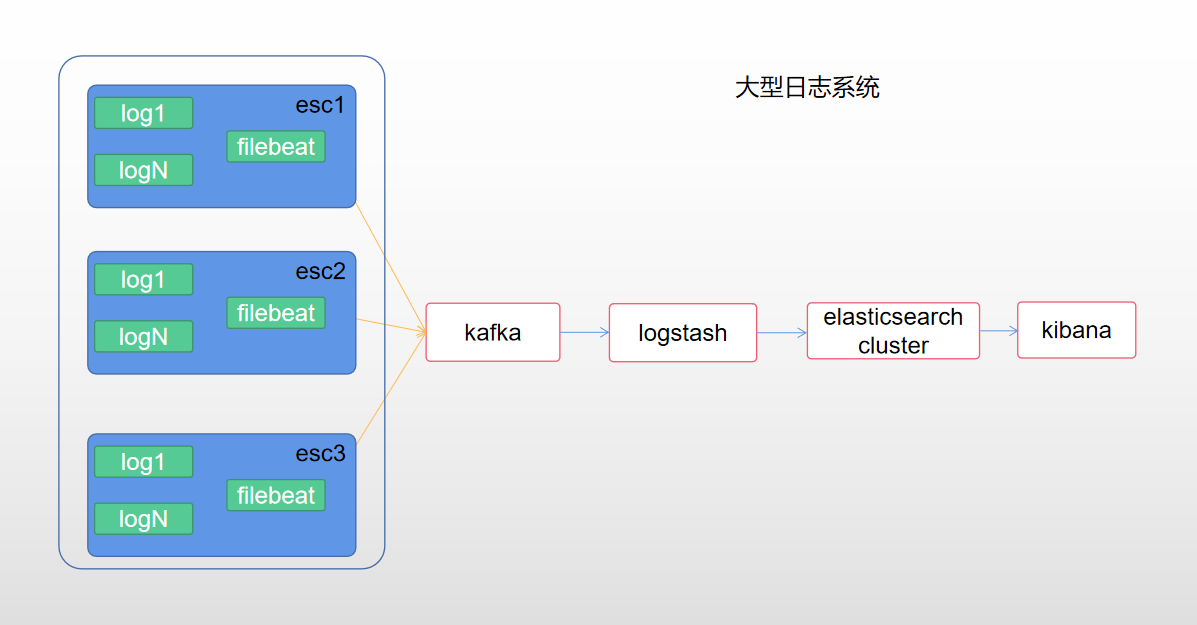 大型日志系统

log1
esc1
filebeat
logN

log1
esc2
filebeat
logN

log1
esc3
filebeat
logN

kafka

logstash

elasticsearch cluster

kibana